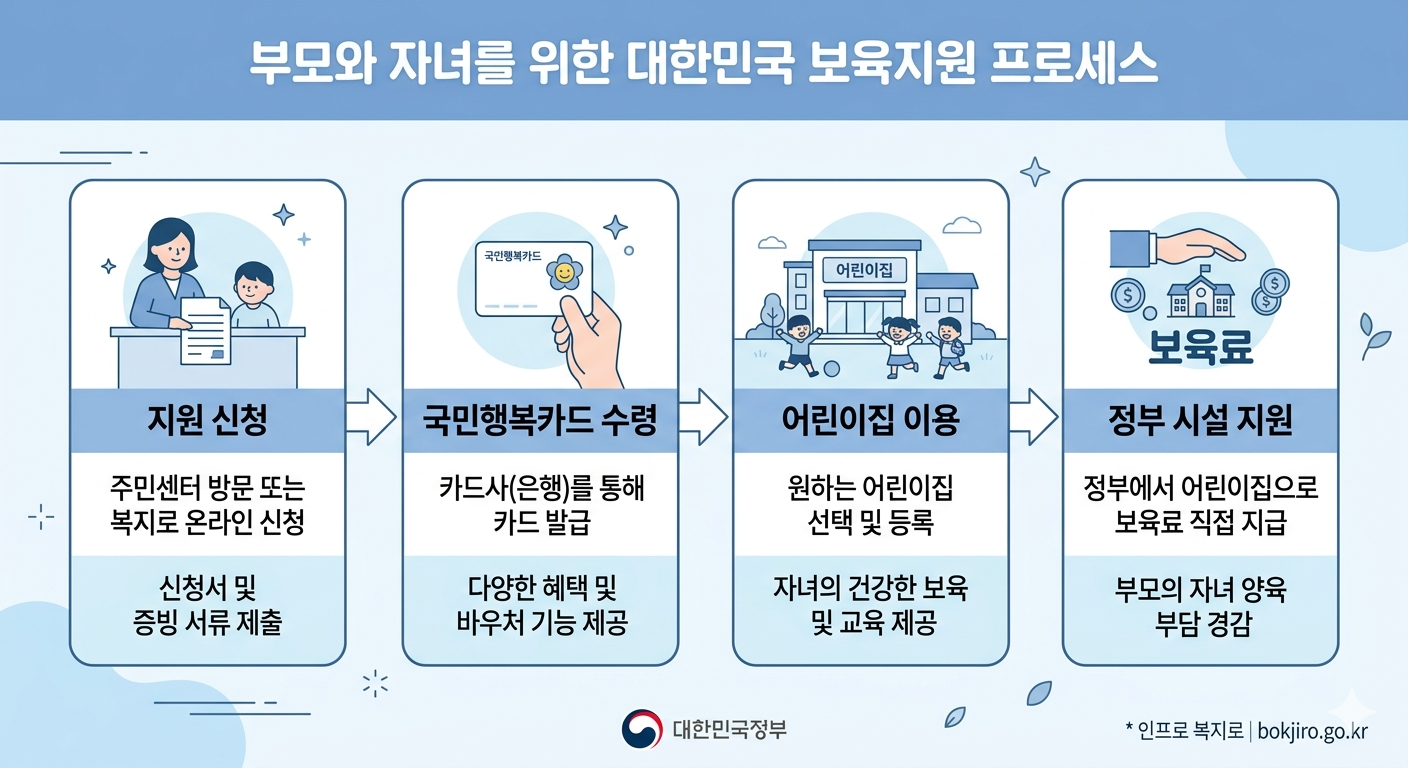 부모와 자녀를 위한 대한민국 보육지원 프로세스

지원 신청

주민센터 방문 또는 복지로 온라인 신청

신청서 및 증빙 서류 제출

국민행복카드

국민행복카드 수령

카드사(은행)를 통해 카드 발급

다양한 혜택 및 바우처 기능 제공

어린이집

어린이집 이용

원하는 어린이집 선택 및 등록

자녀의 건강한 보육 및 교육 제공

보육료

정부 시설 지원

정부에서 어린이집으로 보육료 직접 지급

부모의 자녀 양육 부담 경감

대한민국정부

* 인프로 복지로 | bokjiro.go.kr